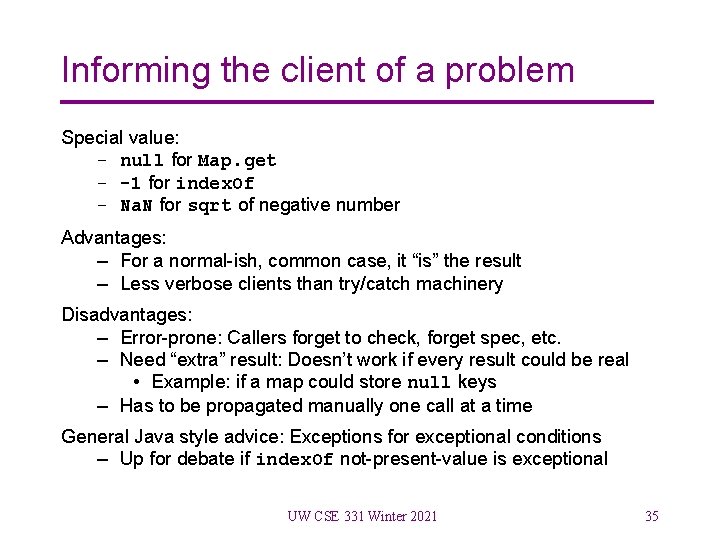 Informing the client of a problem

Special value:
- null for Map.get
- -1 for indexOf
- NaN for sqrt of negative number

Advantages:
– For a normal-ish, common case, it “is” the result
– Less verbose clients than try/catch machinery

Disadvantages:
– Error-prone: Callers forget to check, forget spec, etc.
– Need “extra” result: Doesn’t work if every result could be real
• Example: if a map could store null keys
– Has to be propagated manually one call at a time

General Java style advice: Exceptions for exceptional conditions
– Up for debate if indexOf not-present-value is exceptional

UW CSE 331 Winter 2021

35